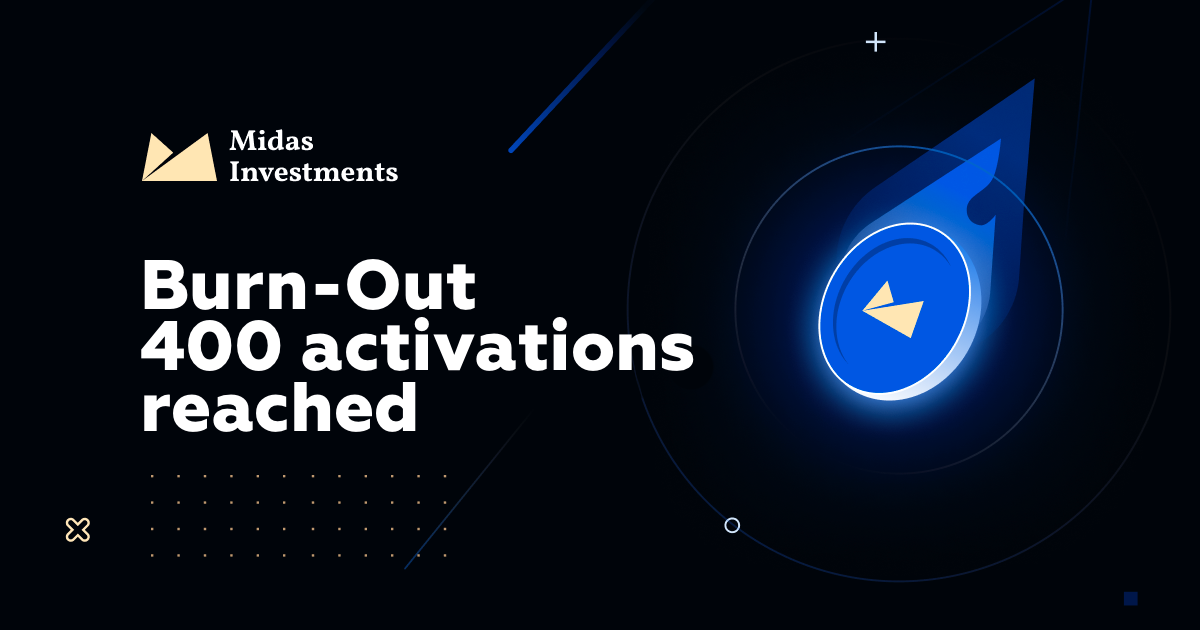 Midas
Investments

Burn-Out
400 activations
reached